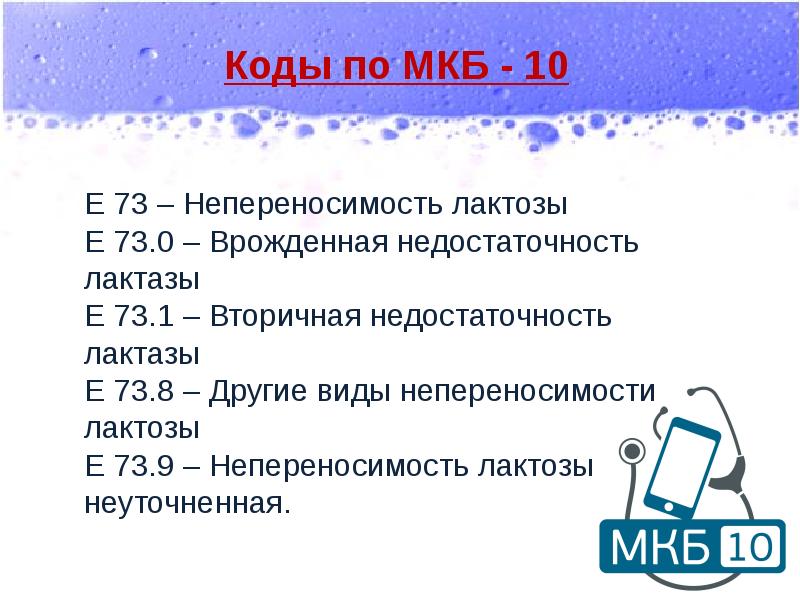 Коды по МКБ - 10

Е 73 – Непереносимость лактозы
Е 73.0 – Врожденная недостаточность лактазы
Е 73.1 – Вторичная недостаточность лактазы
Е 73.8 – Другие виды непереносимости лактозы
Е 73.9 – Непереносимость лактозы неуточненная.

МКБ 10